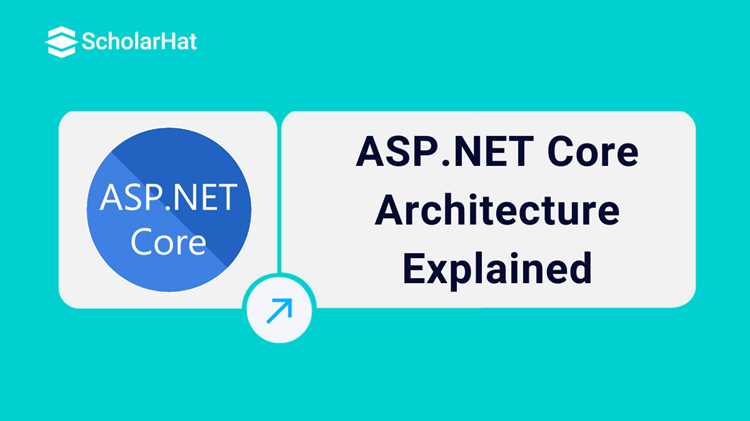 ScholarHat

ASP.NET Core

ASP.NET Core Architecture Explained